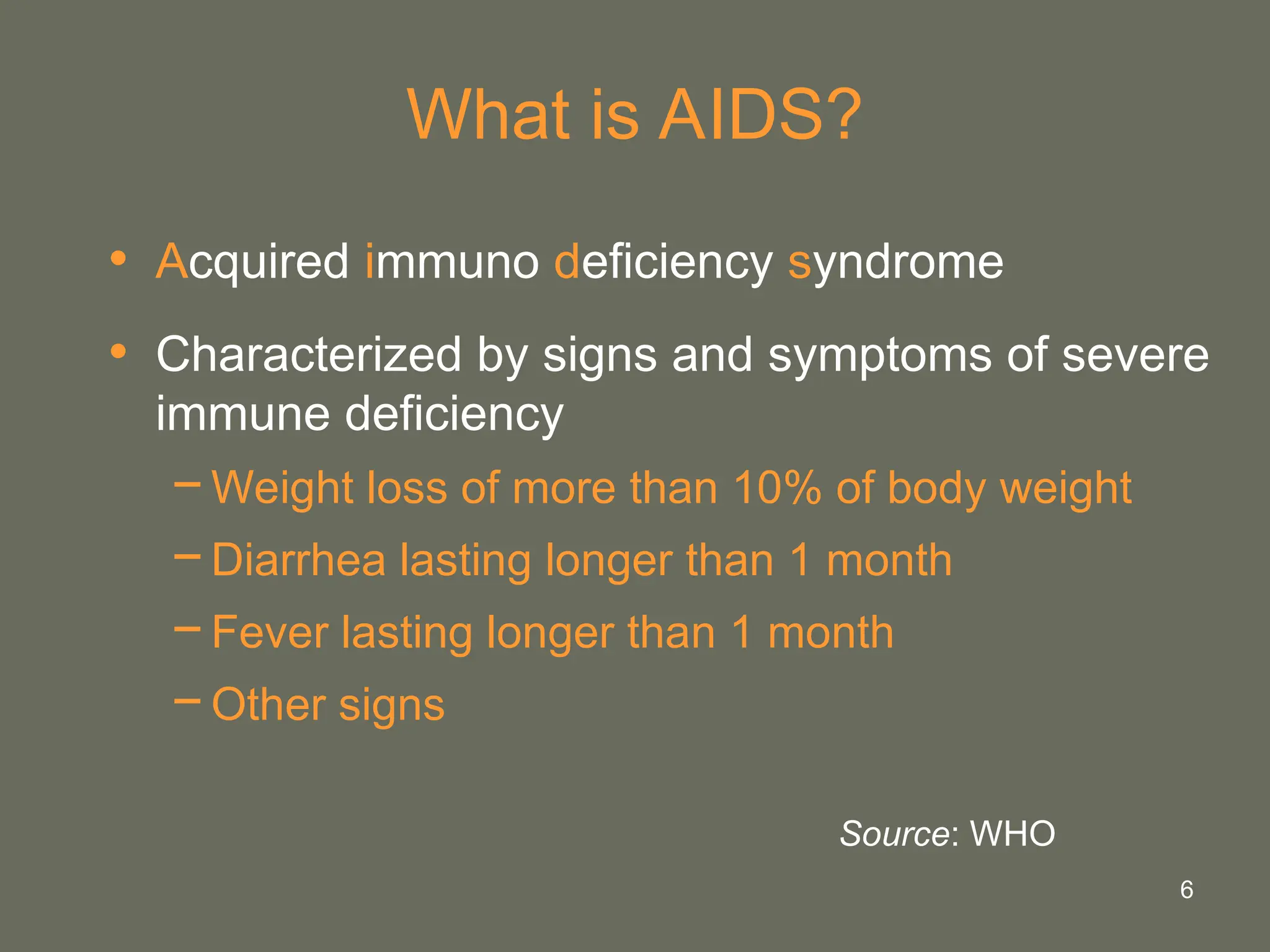 What is AIDS?

• Acquired immuno deficiency syndrome

• Characterized by signs and symptoms of severe immune deficiency

– Weight loss of more than 10% of body weight

– Diarrhea lasting longer than 1 month

– Fever lasting longer than 1 month

– Other signs

Source: WHO

6